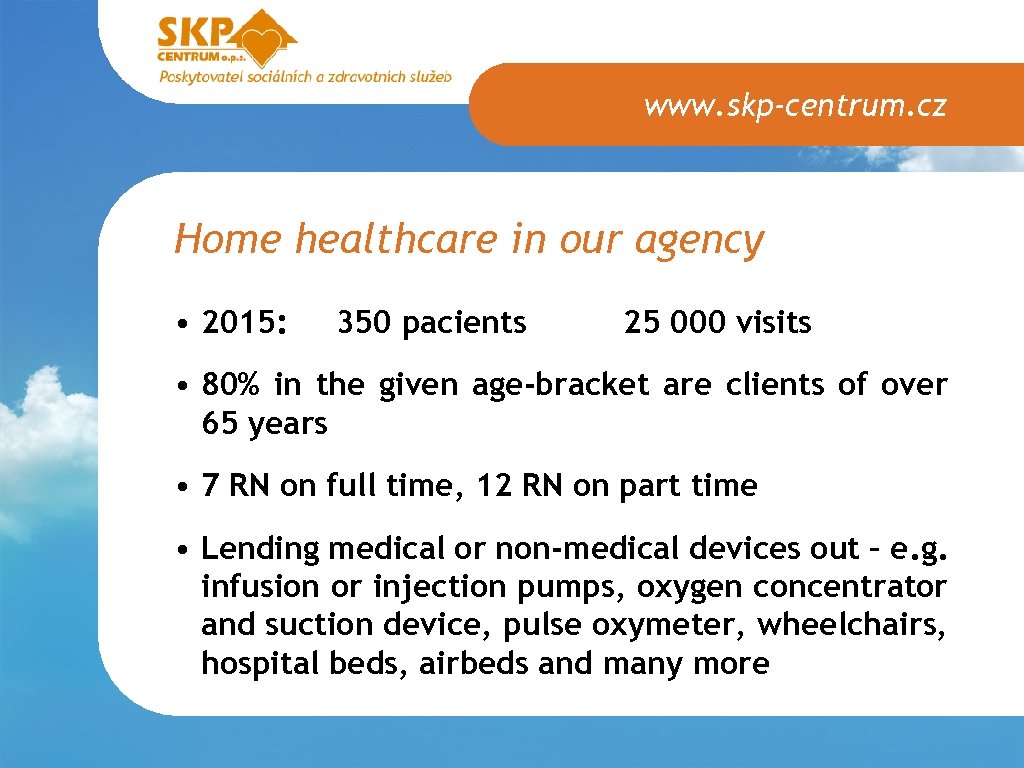 SKP CENTRUM o.p.s.
Poskytovatel sociálních a zdravotních služeb

www.skp-centrum.cz

Home healthcare in our agency

• 2015: 350 pacients 25 000 visits

• 80% in the given age-bracket are clients of over 65 years

• 7 RN on full time, 12 RN on part time

• Lending medical or non-medical devices out – e.g. infusion or injection pumps, oxygen concentrator and suction device, pulse oxymeter, wheelchairs, hospital beds, airbeds and many more